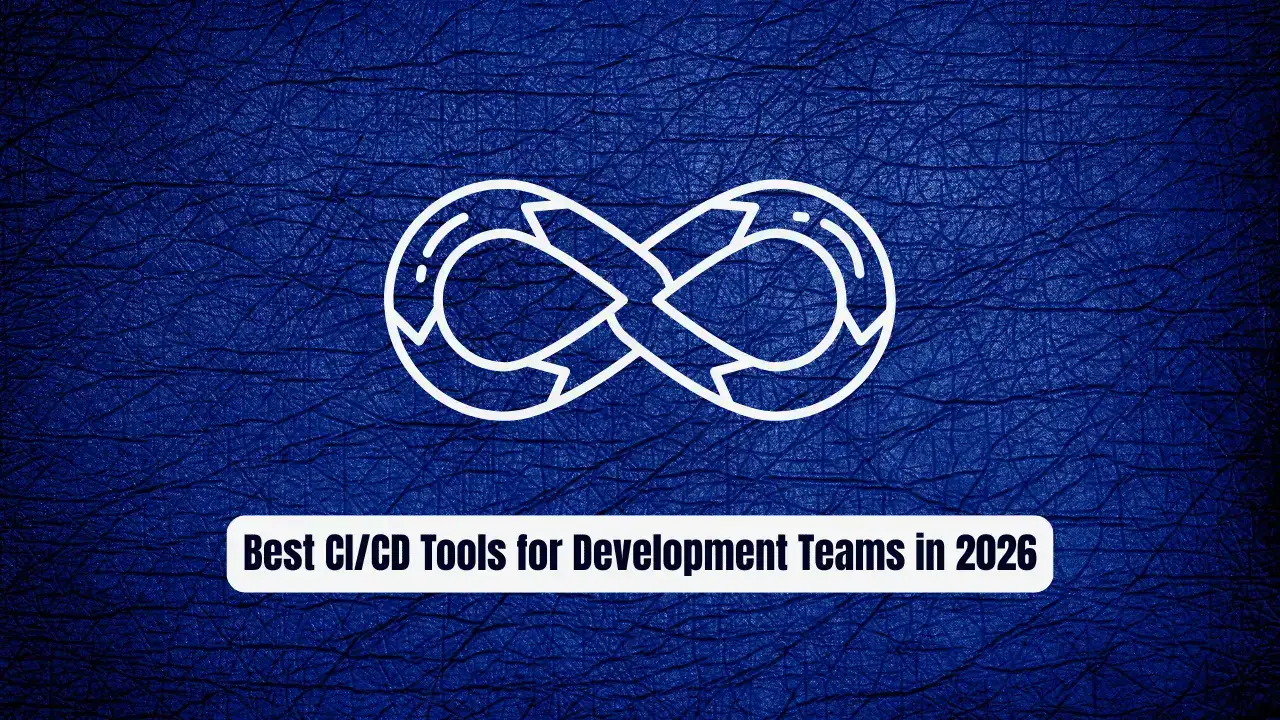 Best CI/CD Tools for Development Teams in 2026